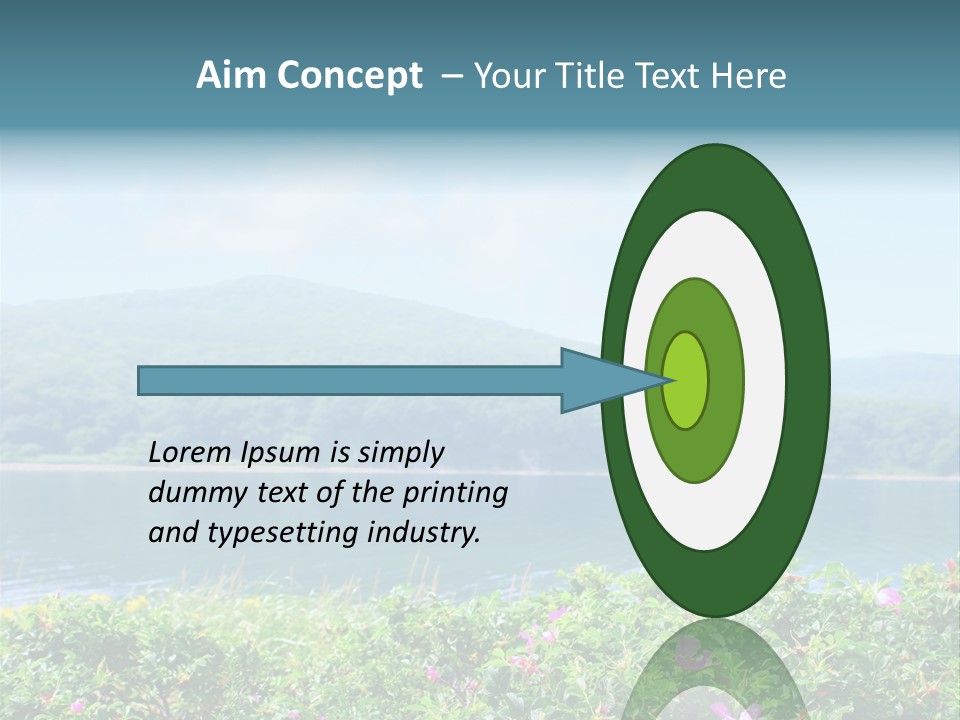 Aim Concept – Your Title Text Here

Lorem Ipsum is simply dummy text of the printing and typesetting industry.